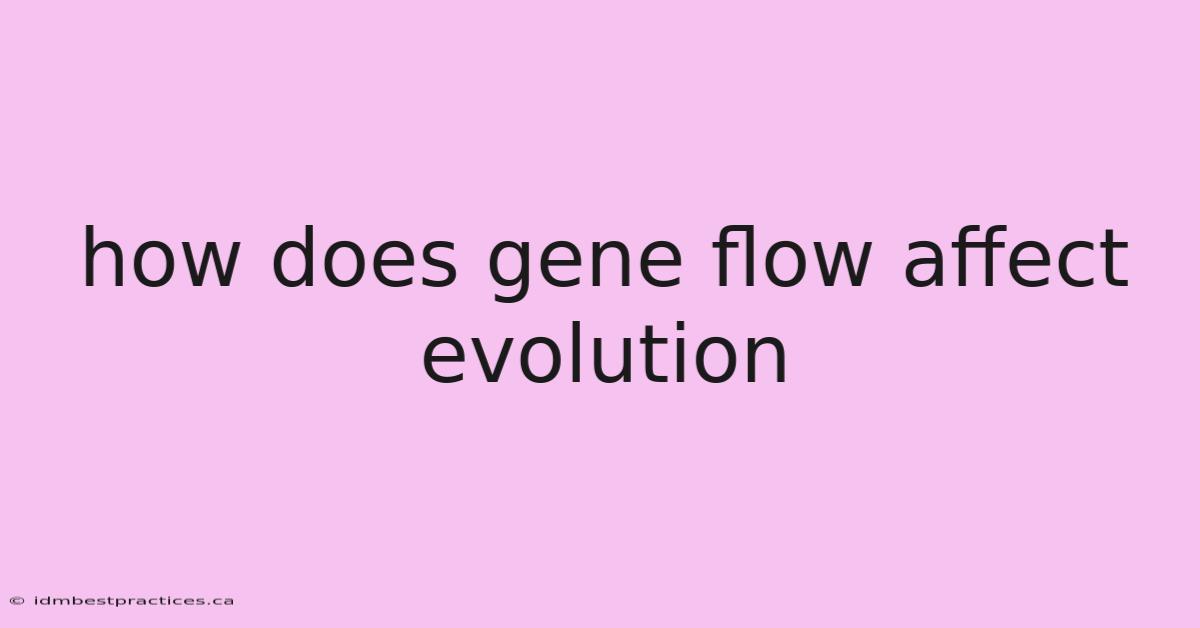 how does gene flow affect evolution

© idmbestpractices.ca